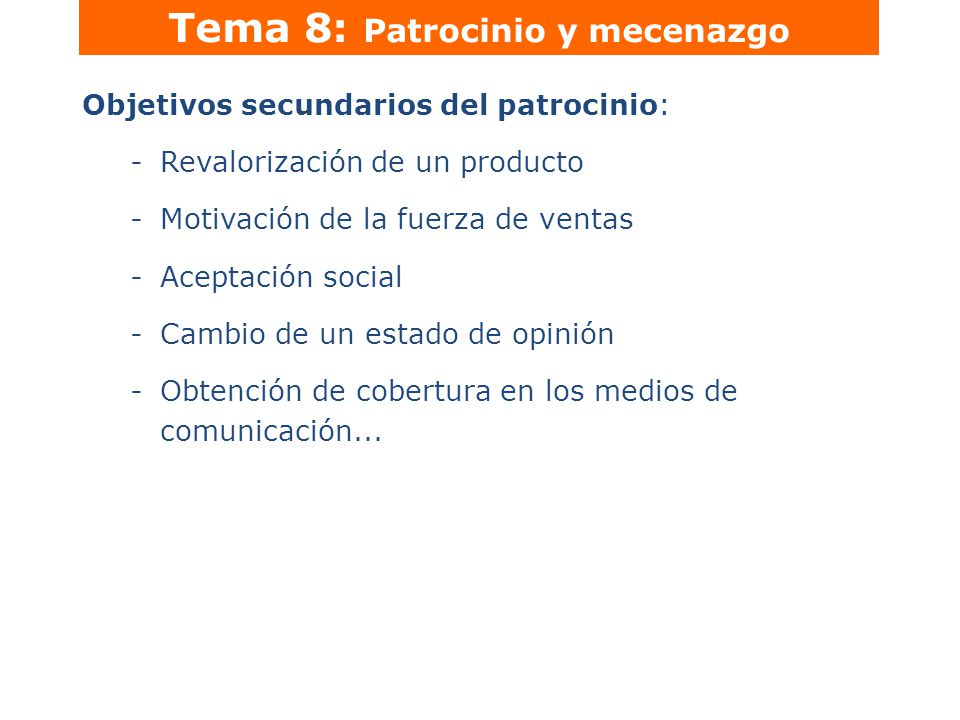 Tema 8: Patrocinio y mecenazgo

Objetivos secundarios del patrocinio:

- Revalorización de un producto
- Motivación de la fuerza de ventas
- Aceptación social
- Cambio de un estado de opinión
- Obtención de cobertura en los medios de comunicación...